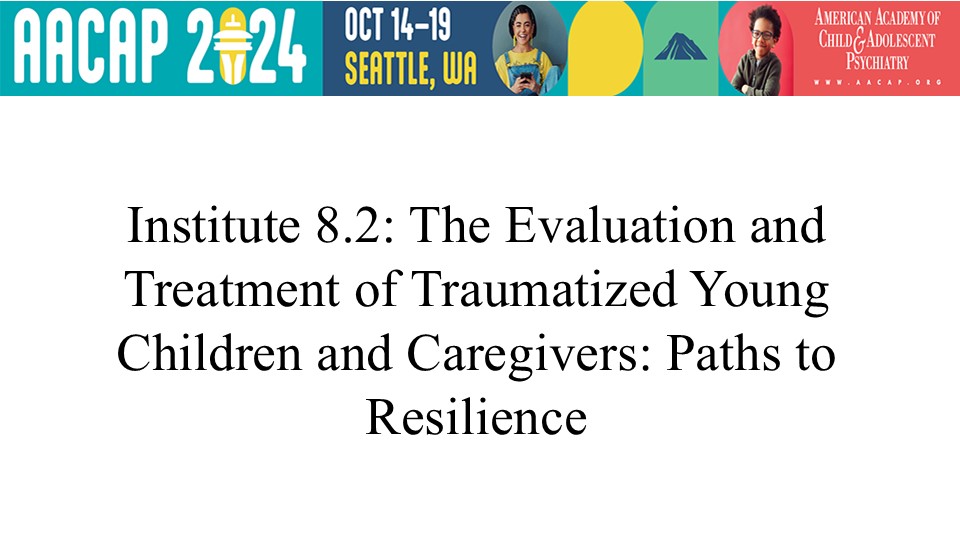 AACAP 2024 OCT 14–19 SEATTLE, WA AMERICAN ACADEMY OF CHILD & ADOLESCENT PSYCHIATRY WWW.AACAP.ORG

Institute 8.2: The Evaluation and Treatment of Traumatized Young Children and Caregivers: Paths to Resilience